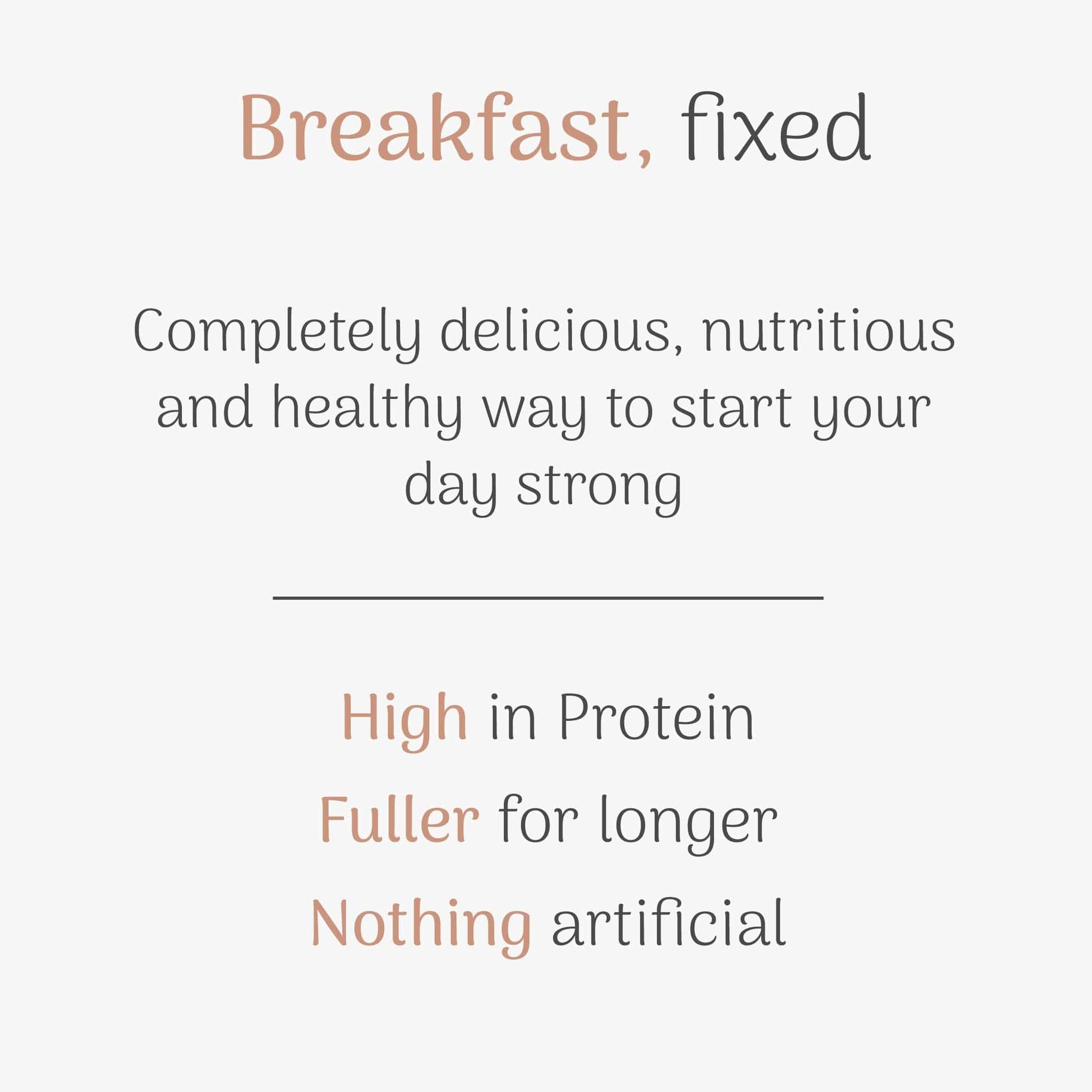 Breakfast, fixed

Completely delicious, nutritious and healthy way to start your day strong

High in Protein
Fuller for longer
Nothing artificial